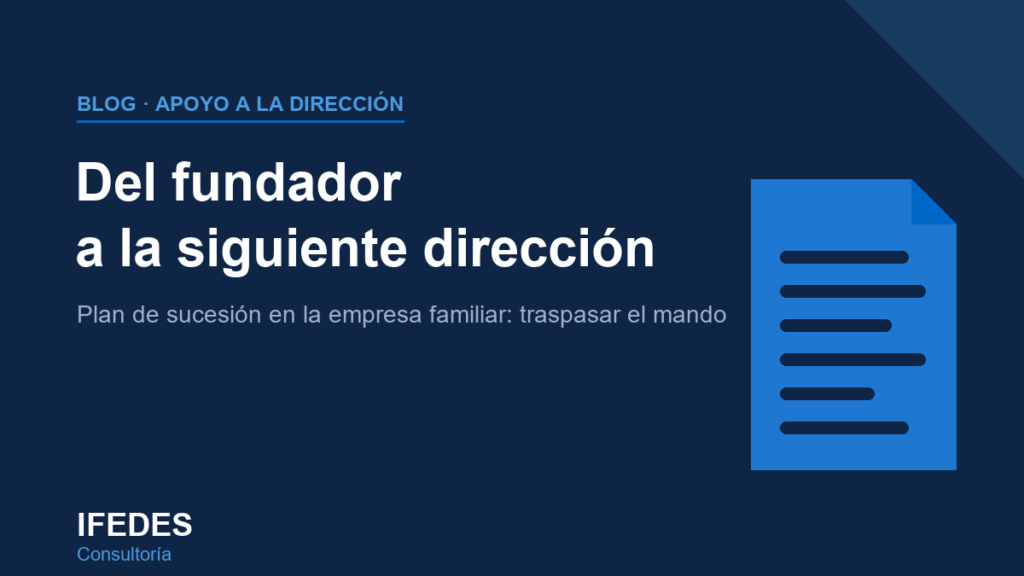 BLOG · APOYO A LA DIRECCIÓN

Del fundador
a la siguiente dirección

Plan de sucesión en la empresa familiar: traspasar el mando

IFEDES
Consultoría